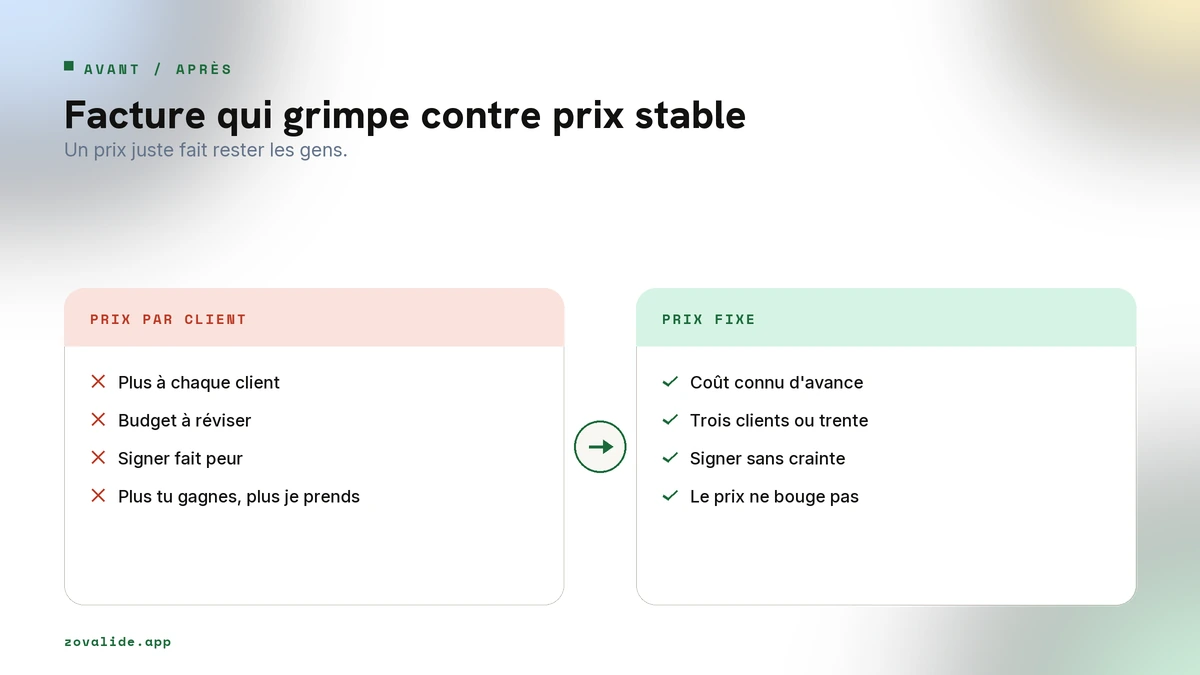 AVANT / APRÈS

Facture qui grimpe contre prix stable

Un prix juste fait rester les gens.

PRIX PAR CLIENT

Plus à chaque client

Budget à réviser

Signer fait peur

Plus tu gagnes, plus je prends

PRIX FIXE

Coût connu d'avance

Trois clients ou trente

Signer sans crainte

Le prix ne bouge pas

zovalide.app